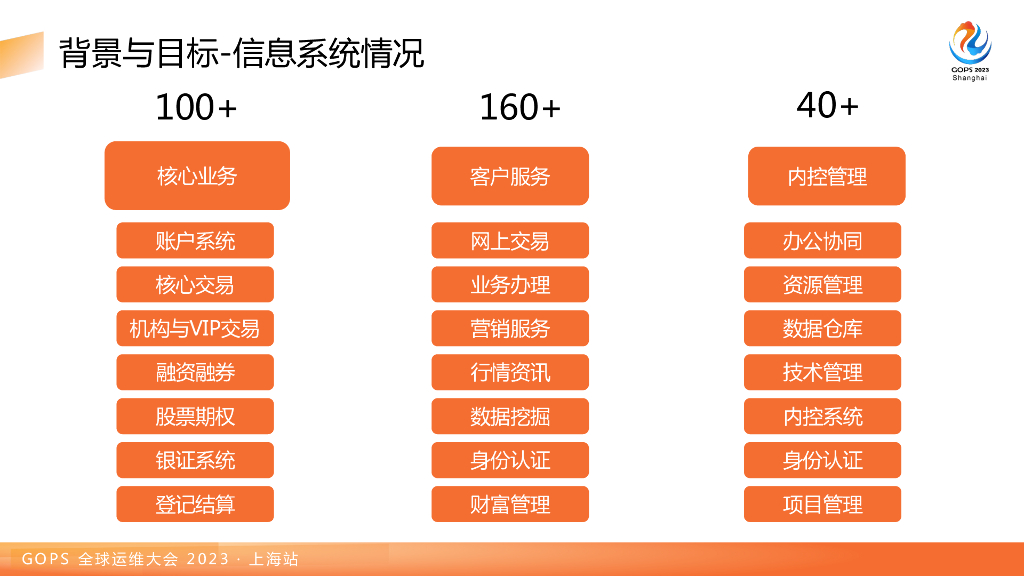 背景与目标-信息系统情况

GOPS 2023
Shanghai

100+

核心业务

账户系统

核心交易

机构与VIP交易

融资融券

股票期权

银证系统

登记结算

160+

客户服务

网上交易

业务办理

营销服务

行情资讯

数据挖掘

身份认证

财富管理

40+

内控管理

办公协同

资源管理

数据仓库

技术管理

内控系统

身份认证

项目管理

GOPS 全球运维大会 2023 · 上海站